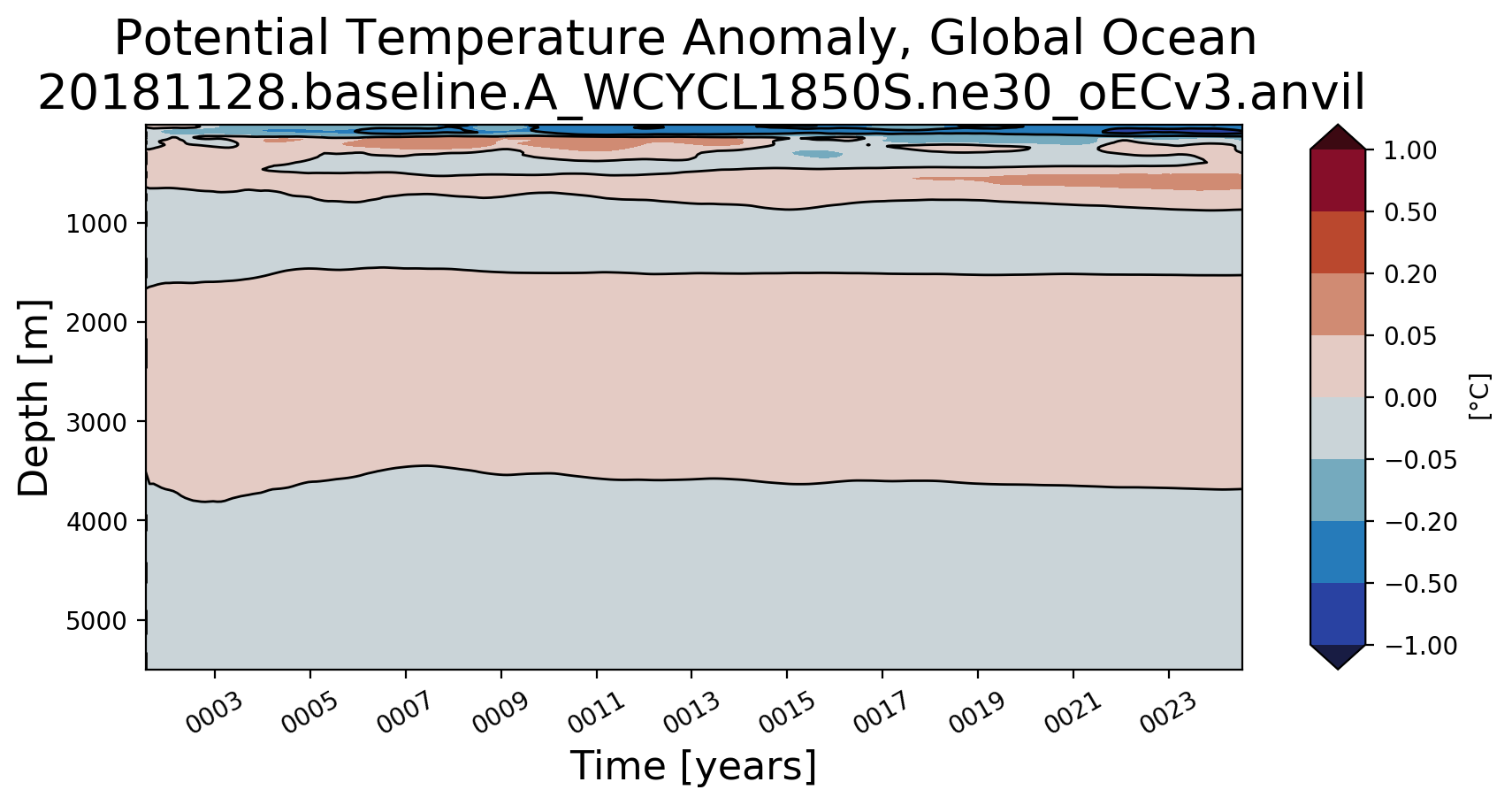 Potential Temperature Anomaly, Global Ocean
20181128.baseline.A_WCYCL1850S.ne30_oECv3.anvil

Depth [m]
1000
2000
3000
4000
5000

0003
0005
0007
0009
0011
0013
0015
0017
0019
0021
0023
Time [years]

1.00
0.50
0.20
0.05
0.00
−0.05
−0.20
−0.50
−1.00
[°C]